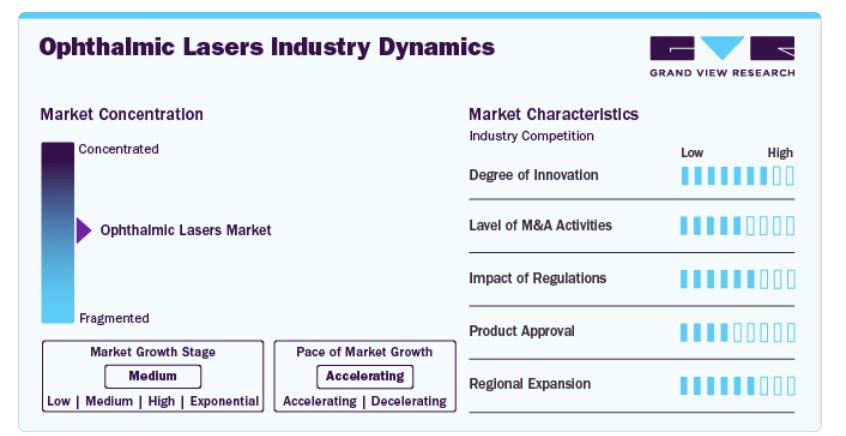 Ophthalmic Lasers Industry Dynamics

GRAND VIEW RESEARCH

Market Concentration

Concentrated

Ophthalmic Lasers Market

Fragmented

Market Growth Stage
Medium
Low | Medium | High | Exponential

Pace of Market Growth
Accelerating
Accelerating | Decelerating

Market Characteristics
Industry Competition

Low High

Degree of Innovation

Lavel of M&A Activities

Impact of Regulations

Product Approval

Regional Expansion